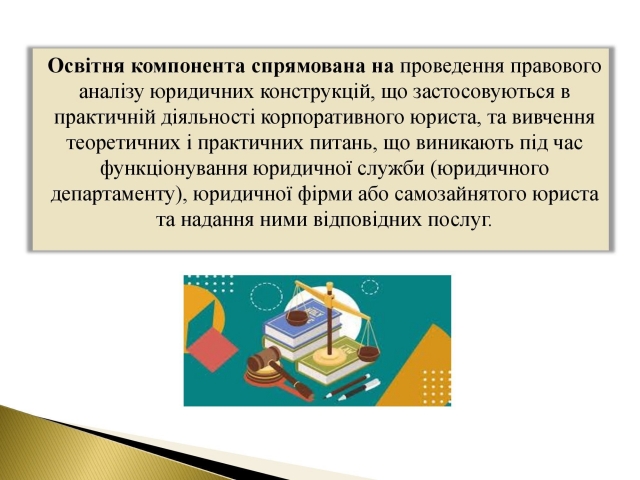 Освітня компонента спрямована на проведення правового аналізу юридичних конструкцій, що застосовуються в практичній діяльності корпоративного юриста, та вивчення теоретичних і практичних питань, що виникають під час функціонування юридичної служби (юридичного департаменту), юридичної фірми або самозайнятого юриста та надання ними відповідних послуг.